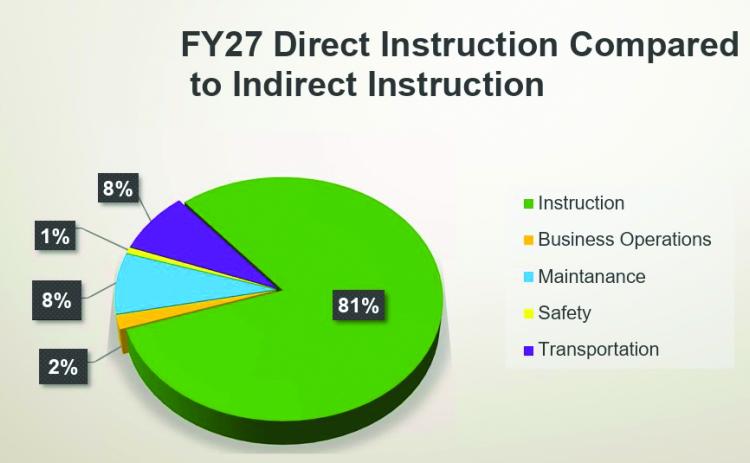 FY27 Direct Instruction Compared to Indirect Instruction

8%

1%

8%

2%

81%

Instruction
Business Operations
Maintanance
Safety
Transportation